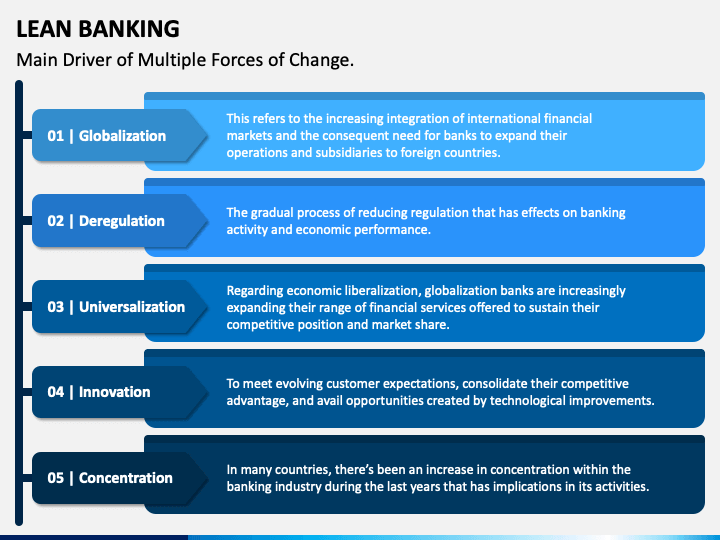 LEAN BANKING

Main Driver of Multiple Forces of Change.

01 | Globalization

This refers to the increasing integration of international financial markets and the consequent need for banks to expand their operations and subsidiaries to foreign countries.

02 | Deregulation

The gradual process of reducing regulation that has effects on banking activity and economic performance.

03 | Universalization

Regarding economic liberalization, globalization banks are increasingly expanding their range of financial services offered to sustain their competitive position and market share.

04 | Innovation

To meet evolving customer expectations, consolidate their competitive advantage, and avail opportunities created by technological improvements.

05 | Concentration

In many countries, there's been an increase in concentration within the banking industry during the last years that has implications in its activities.